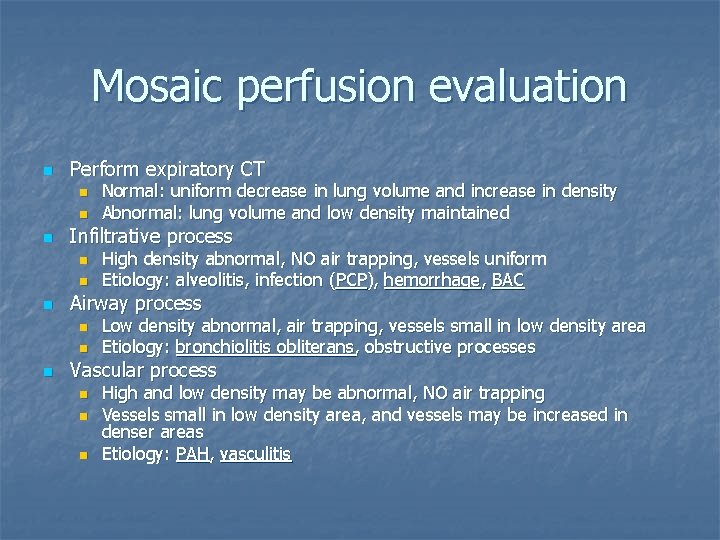 Mosaic perfusion evaluation

• Perform expiratory CT
• Normal: uniform decrease in lung volume and increase in density
• Abnormal: lung volume and low density maintained
• Infiltrative process
• High density abnormal, NO air trapping, vessels uniform
• Etiology: alveolitis, infection (PCP), hemorrhage, BAC
• Airway process
• Low density abnormal, air trapping, vessels small in low density area
• Etiology: bronchiolitis obliterans, obstructive processes
• Vascular process
• High and low density may be abnormal, NO air trapping
• Vessels small in low density area, and vessels may be increased in denser areas
• Etiology: PAH, vasculitis